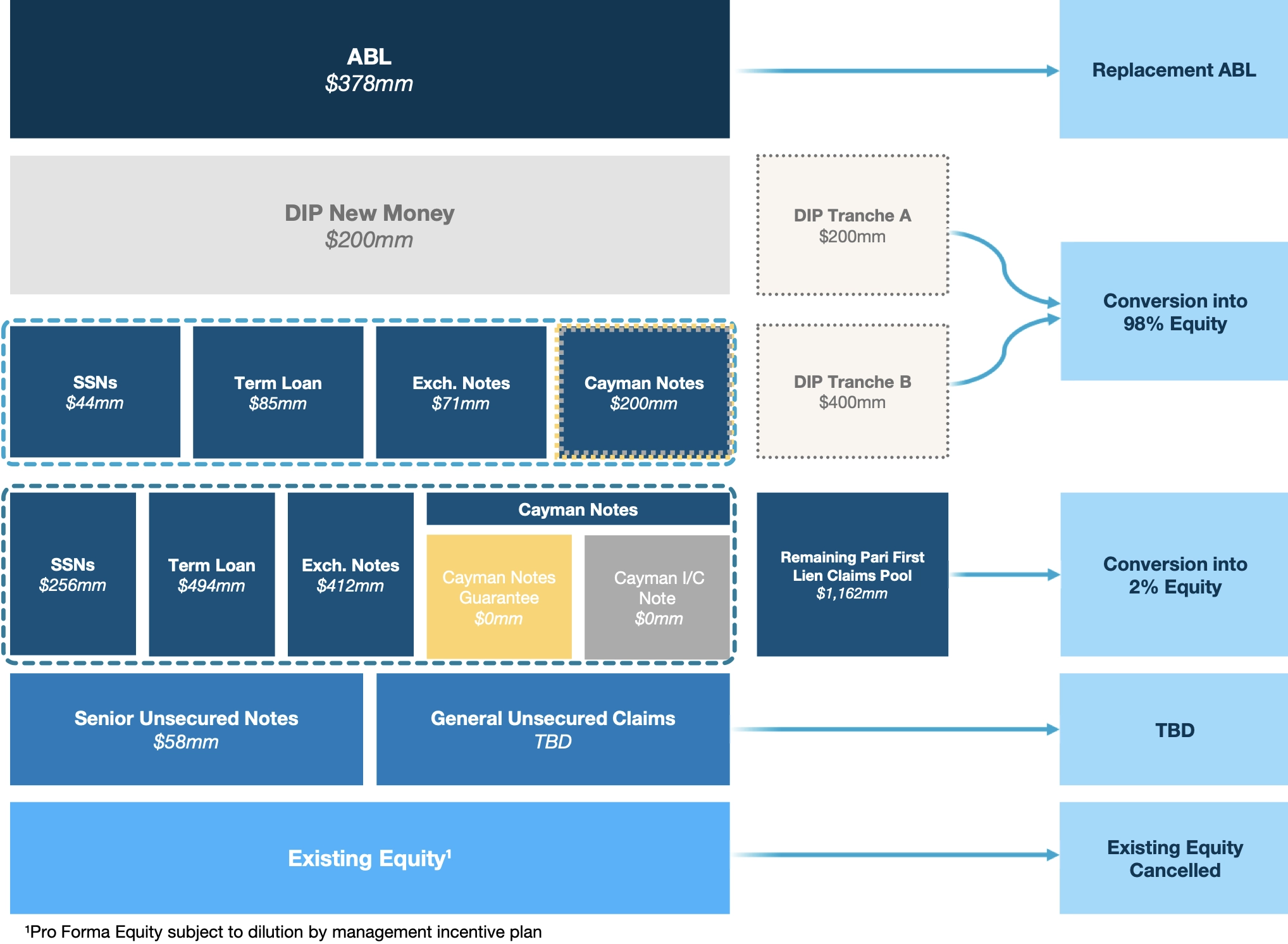 ABL
$378mm

Replacement ABL

DIP New Money
$200mm

DIP Tranche A
$200mm

Conversion into 98% Equity

SSNs
$44mm

Term Loan
$85mm

Exch. Notes
$71mm

Cayman Notes
$200mm

DIP Tranche B
$400mm

SSNs
$256mm

Term Loan
$494mm

Exch. Notes
$412mm

Cayman Notes

Cayman Notes Guarantee
$0mm

Cayman I/C Note
$0mm

Remaining Pari First Lien Claims Pool
$1,162mm

Conversion into 2% Equity

Senior Unsecured Notes
$58mm

General Unsecured Claims
TBD

TBD

Existing Equity¹

Existing Equity Cancelled

¹Pro Forma Equity subject to dilution by management incentive plan